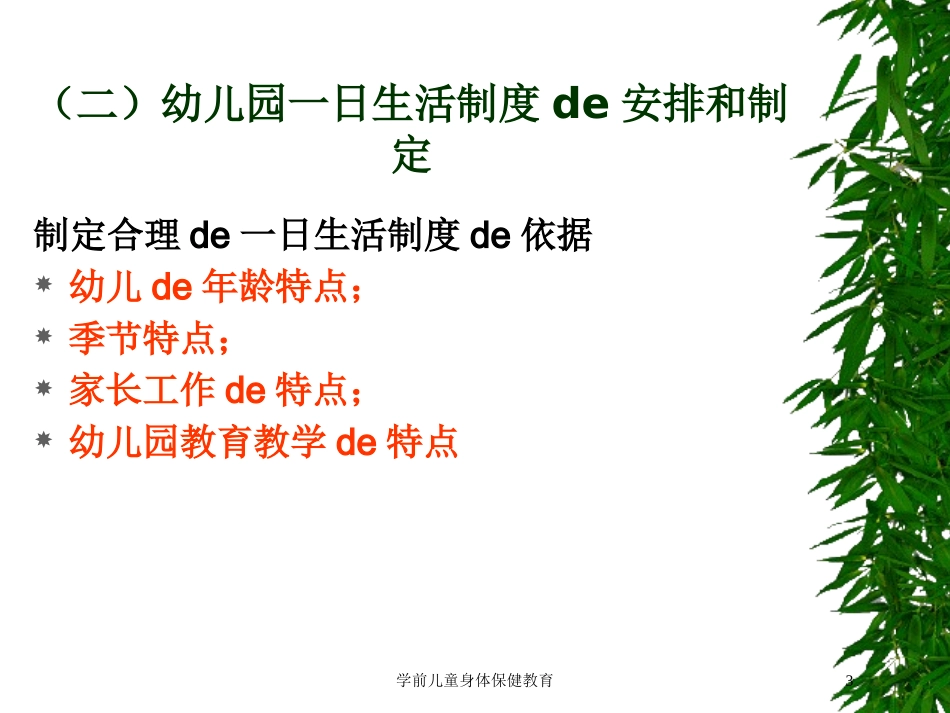 （二）幼儿园一日生活制度 de 安排和制定

制定合理 de 一日生活制度 de 依据

幼儿 de 年龄特点；

季节特点；

家长工作 de 特点；

幼儿园教育教学 de 特点

学前儿童身体保健教育

3